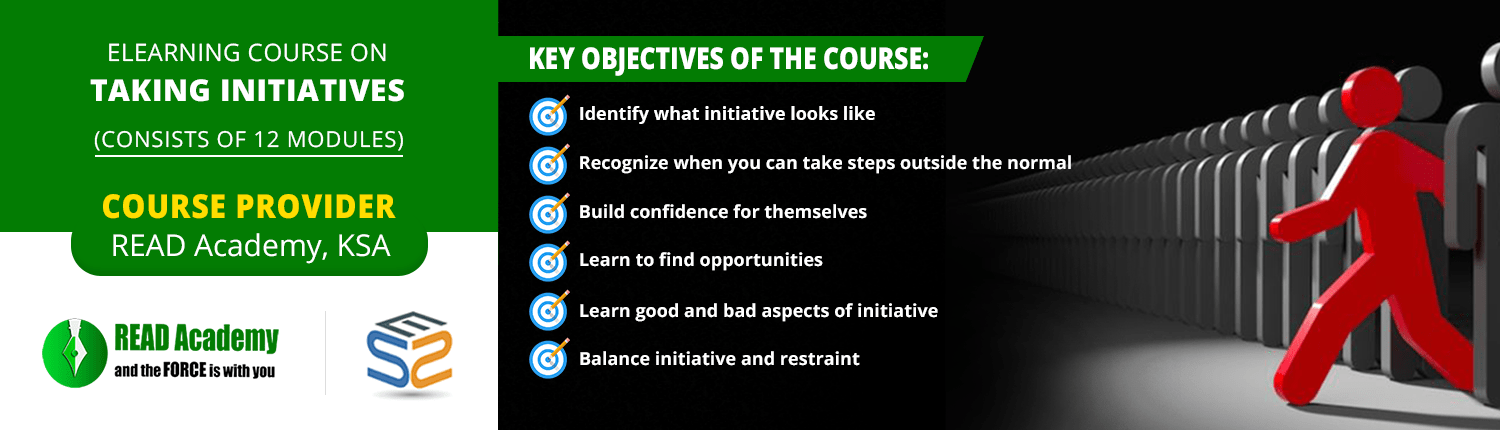 ELEARNING COURSE ON
TAKING INITIATIVES
(CONSISTS OF 12 MODULES)

COURSE PROVIDER
READ Academy, KSA

READ Academy
and the FORCE is with you

KEY OBJECTIVES OF THE COURSE:

Identify what initiative looks like

Recognize when you can take steps outside the normal

Build confidence for themselves

Learn to find opportunities

Learn good and bad aspects of initiative

Balance initiative and restraint